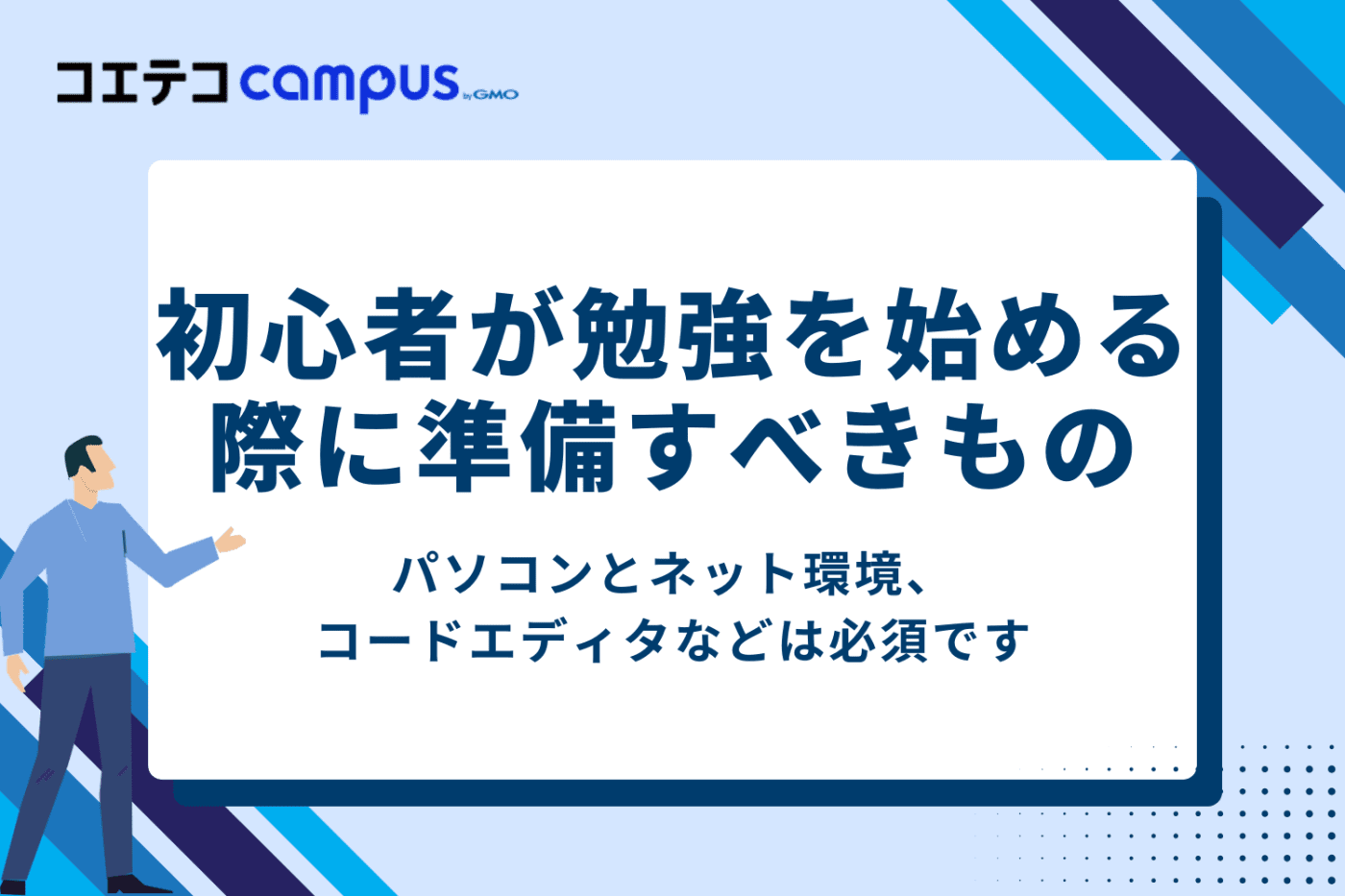 コエテコ campus by GMO

初心者が勉強を始める際に準備すべきもの

パソコンとネット環境、コードエディタなどは必須です